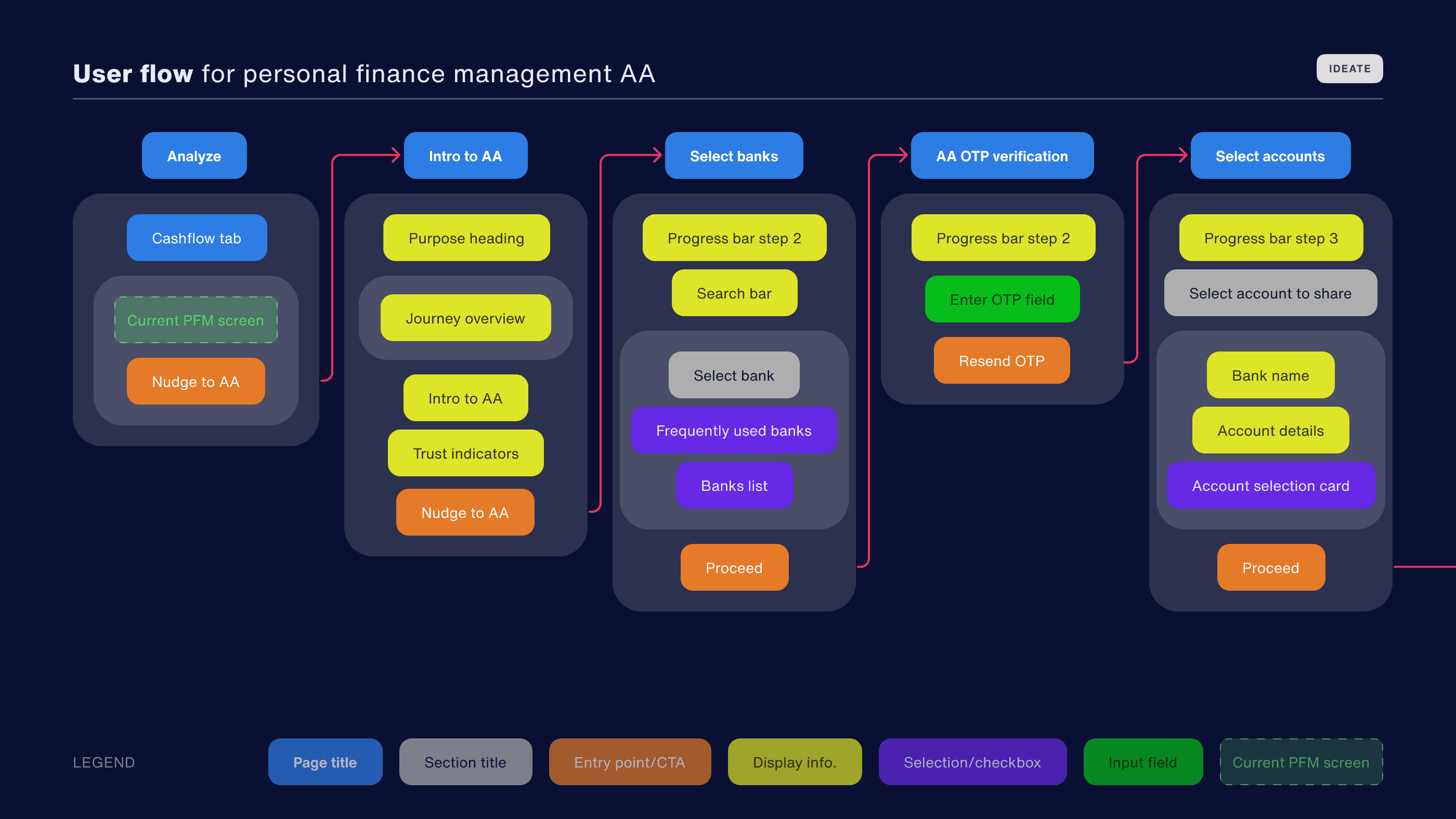 User flow for personal finance management AA

IDEATE

Analyze

Cashflow tab

Current PFM screen

Nudge to AA

Intro to AA

Purpose heading

Journey overview

Intro to AA

Trust indicators

Nudge to AA

Select banks

Progress bar step 2

Search bar

Select bank

Frequently used banks

Banks list

Proceed

AA OTP verification

Progress bar step 2

Enter OTP field

Resend OTP

Select accounts

Progress bar step 3

Select account to share

Bank name

Account details

Account selection card

Proceed

LEGEND

Page title

Section title

Entry point/CTA

Display info.

Selection/checkbox

Input field

Current PFM screen